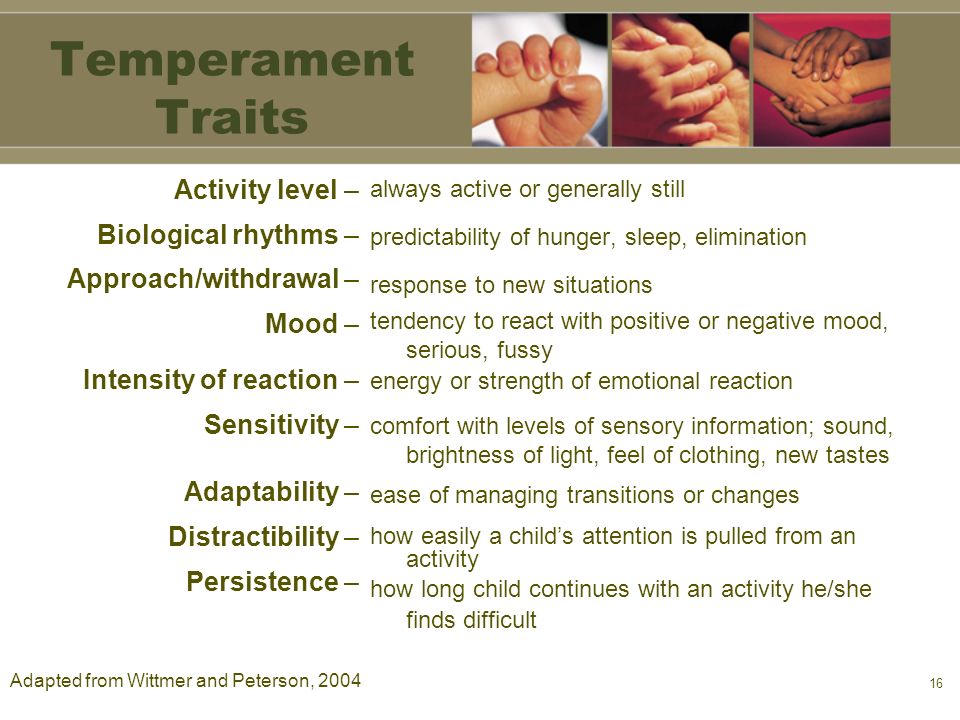 Temperament Traits

Activity level – always active or generally still

Biological rhythms – predictability of hunger, sleep, elimination

Approach/withdrawal – response to new situations

Mood – tendency to react with positive or negative mood, serious, fussy

Intensity of reaction – energy or strength of emotional reaction

Sensitivity – comfort with levels of sensory information; sound, brightness of light, feel of clothing, new tastes

Adaptability – ease of managing transitions or changes

Distractibility – how easily a child's attention is pulled from an activity

Persistence – how long child continues with an activity he/she finds difficult

Adapted from Wittmer and Peterson, 2004

16